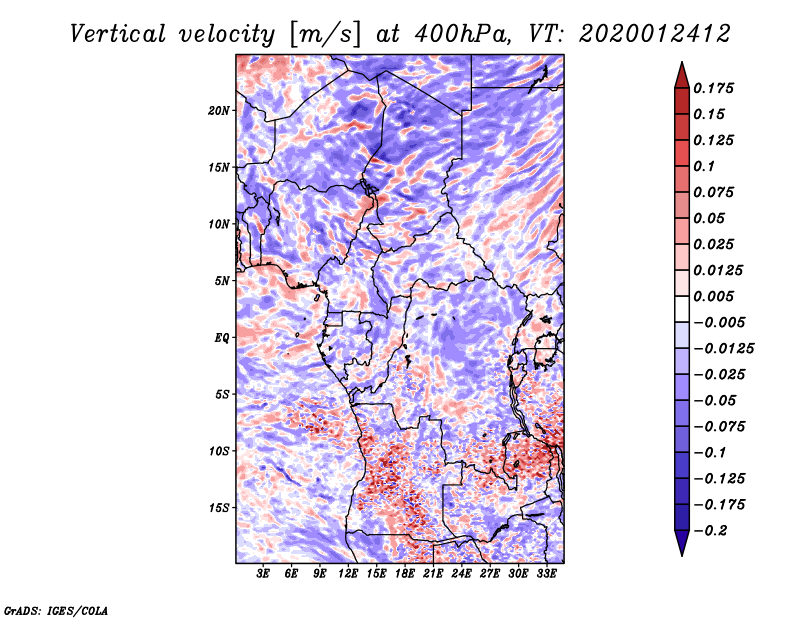 Vertical velocity [m/s] at 400hPa, VT: 2020012412

20N
15N
10N
5N
EQ
5S
10S
15S

3E 6E 9E 12E 15E 18E 21E 24E 27E 30E 33E

0.175
0.15
0.125
0.1
0.075
0.05
0.025
0.0125
0.005
−0.005
−0.0125
−0.025
−0.05
−0.075
−0.1
−0.125
−0.175
−0.2

GrADS: IGES/COLA